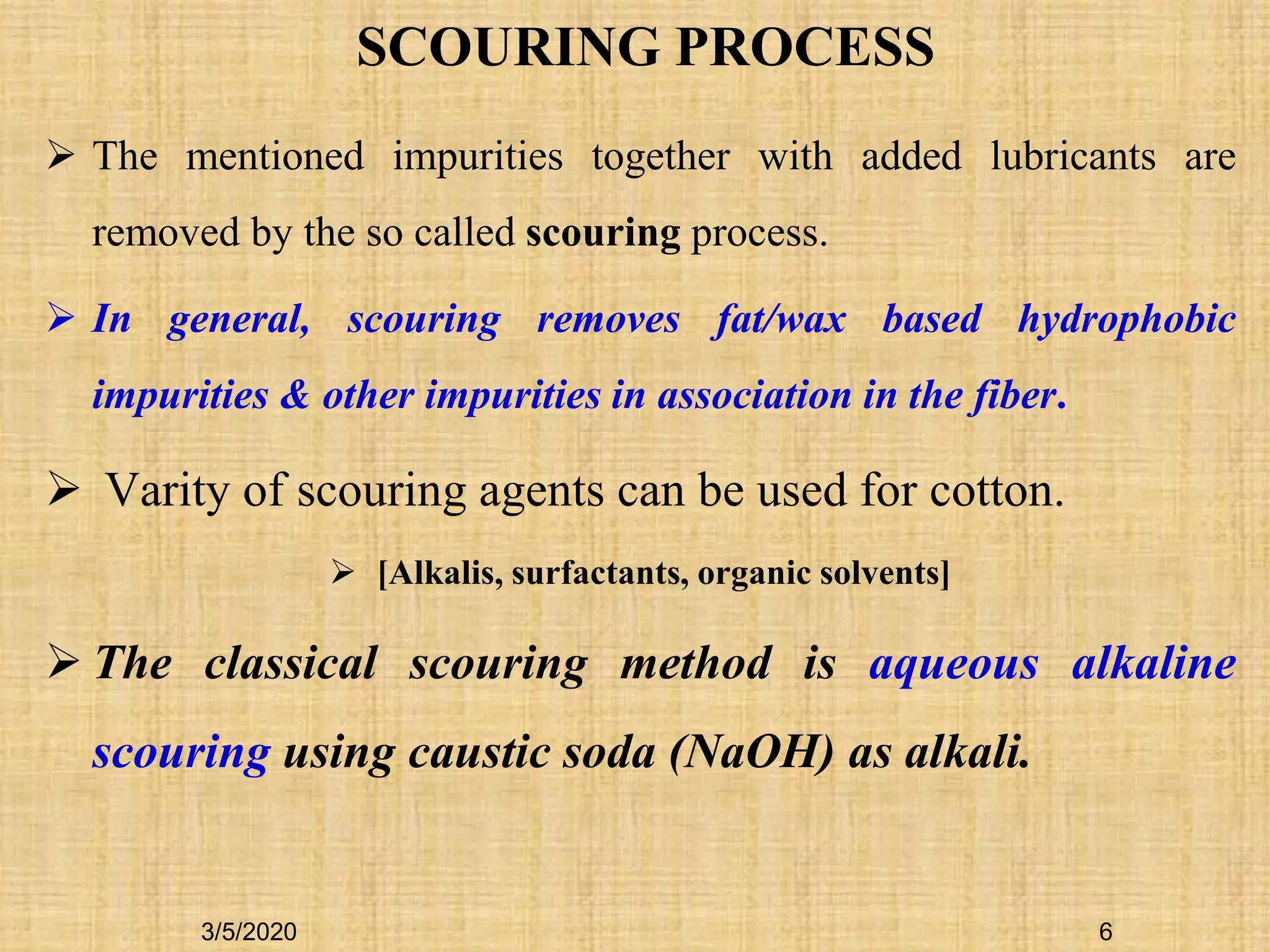 SCOURING PROCESS

➢ The mentioned impurities together with added lubricants are removed by the so called scouring process.

➢ In general, scouring removes fat/wax based hydrophobic impurities & other impurities in association in the fiber.

➢ Varity of scouring agents can be used for cotton.

➢ [Alkalis, surfactants, organic solvents]

➢ The classical scouring method is aqueous alkaline scouring using caustic soda (NaOH) as alkali.

3/5/2020

6